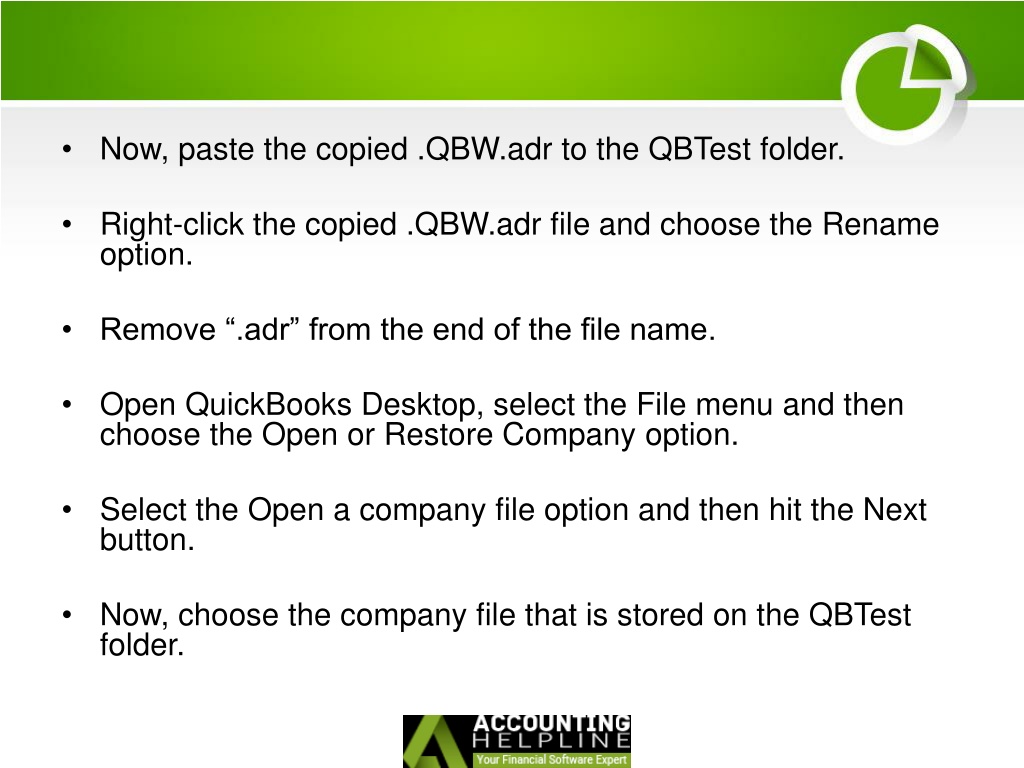 • Now, paste the copied .QBW.adr to the QBTest folder.

• Right-click the copied .QBW.adr file and choose the Rename option.

• Remove “.adr” from the end of the file name.

• Open QuickBooks Desktop, select the File menu and then choose the Open or Restore Company option.

• Select the Open a company file option and then hit the Next button.

• Now, choose the company file that is stored on the QBTest folder.

ACCOUNTING HELPLINE
Your Financial Software Expert